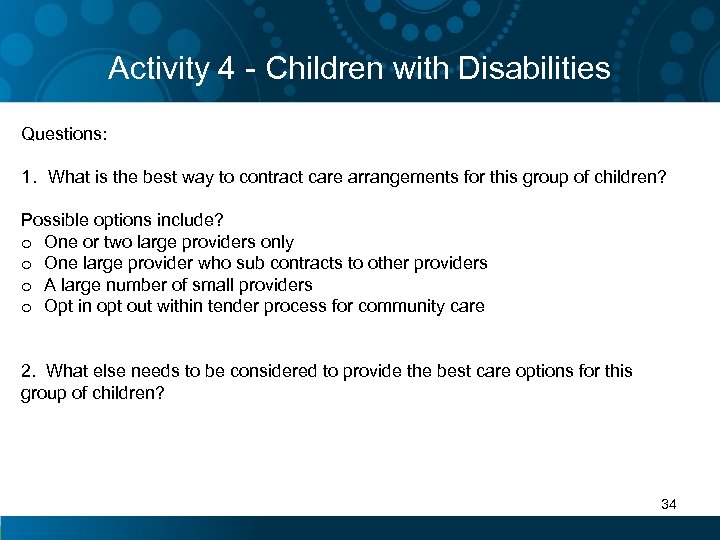 Activity 4 - Children with Disabilities

Questions:

1. What is the best way to contract care arrangements for this group of children?

Possible options include?
o One or two large providers only
o One large provider who sub contracts to other providers
o A large number of small providers
o Opt in opt out within tender process for community care

2. What else needs to be considered to provide the best care options for this group of children?

34